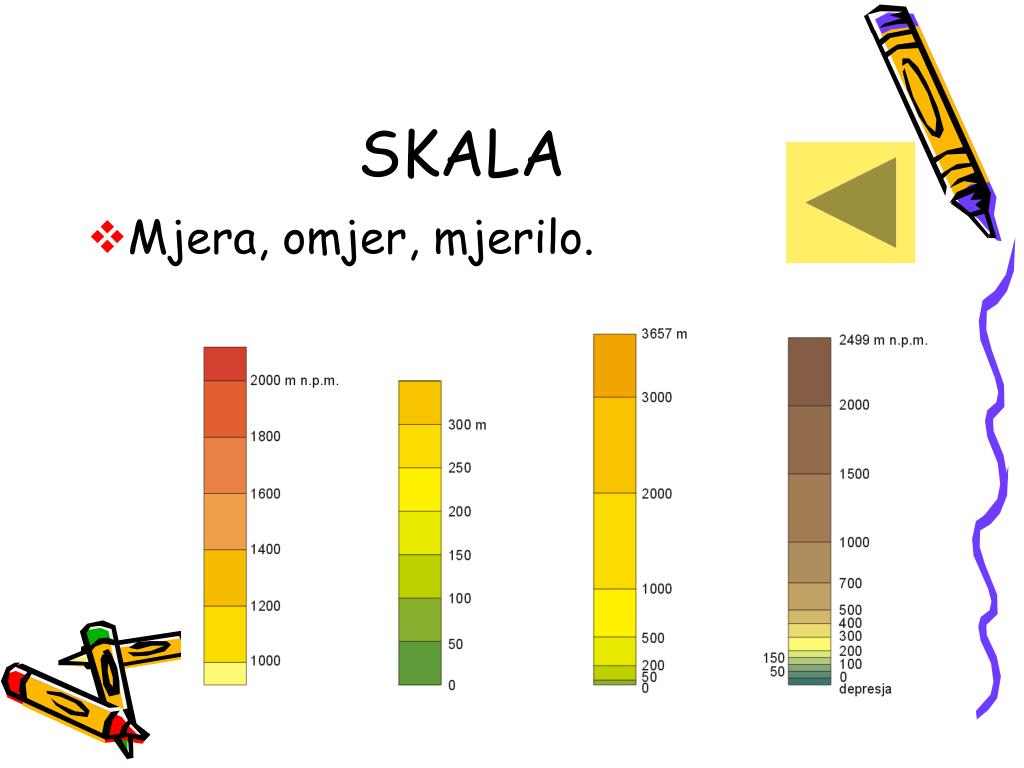 SKALA

❖Mjera, omjer, mjerilo.

2000 m n.p.m.
1800
1600
1400
1200
1000

300 m
250
200
150
100
50
0

3657 m
3000
2000
1000
500
200
50
0

2499 m n.p.m.
2000
1500
1000
700
500
400
300
200
150
100
50
0
depresja